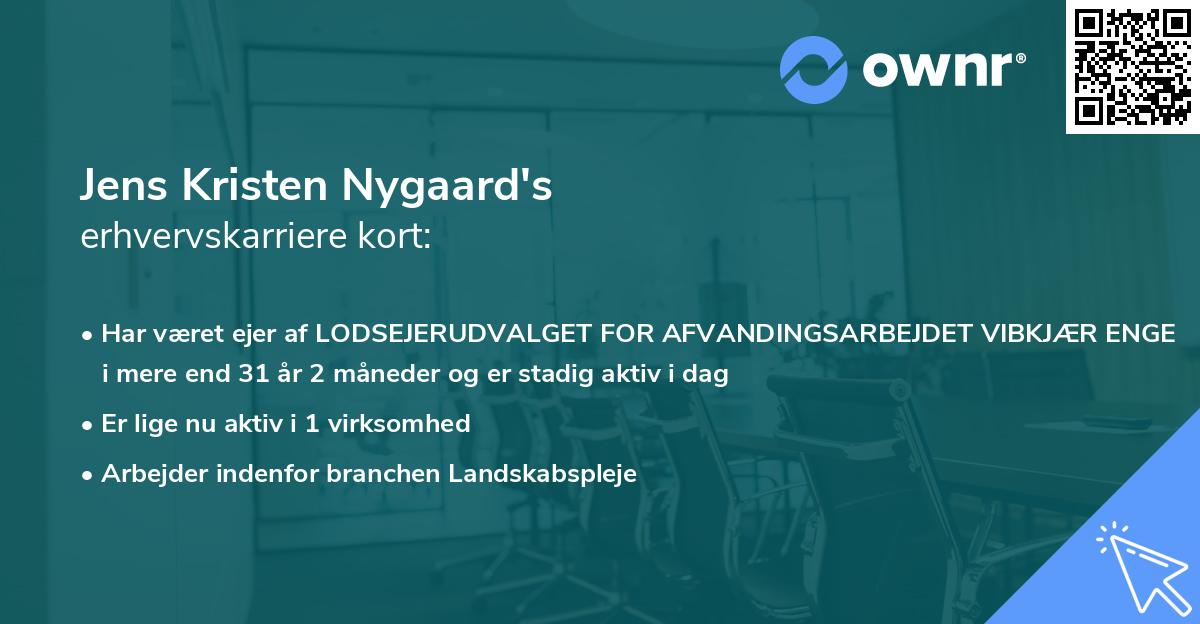 ownr®

Jens Kristen Nygaard's
erhvervskarriere kort:

• Har været ejer af LODSEJERUDVALGET FOR AFVANDINGSARBEJDET VIBKJÆR ENGE i mere end 31 år 2 måneder og er stadig aktiv i dag

• Er lige nu aktiv i 1 virksomhed

• Arbejder indenfor branchen Landskabspleje